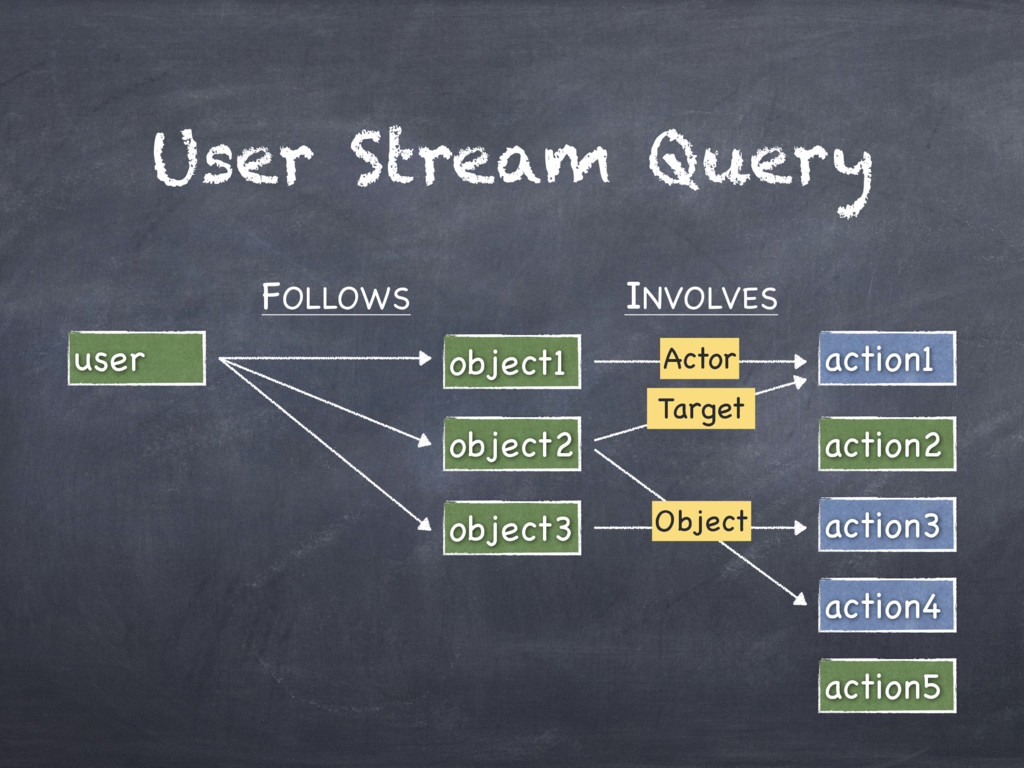 User Stream Query

FOLLOWS

INVOLVES

user

object1

object2

object3

Actor

Target

Object

action1

action2

action3

action4

action5